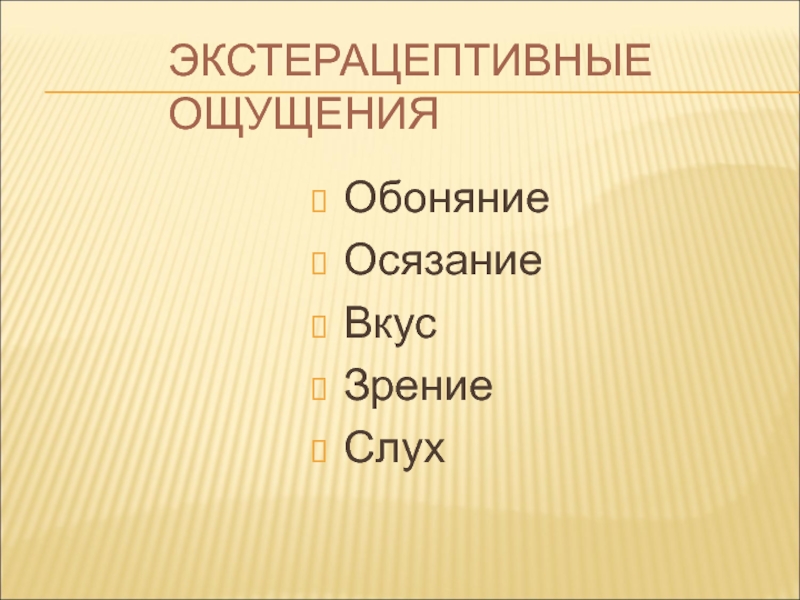 ЭКСТЕРАЦЕПТИВНЫЕ ОЩУЩЕНИЯ

Обоняние
Осязание
Вкус
Зрение
Слух